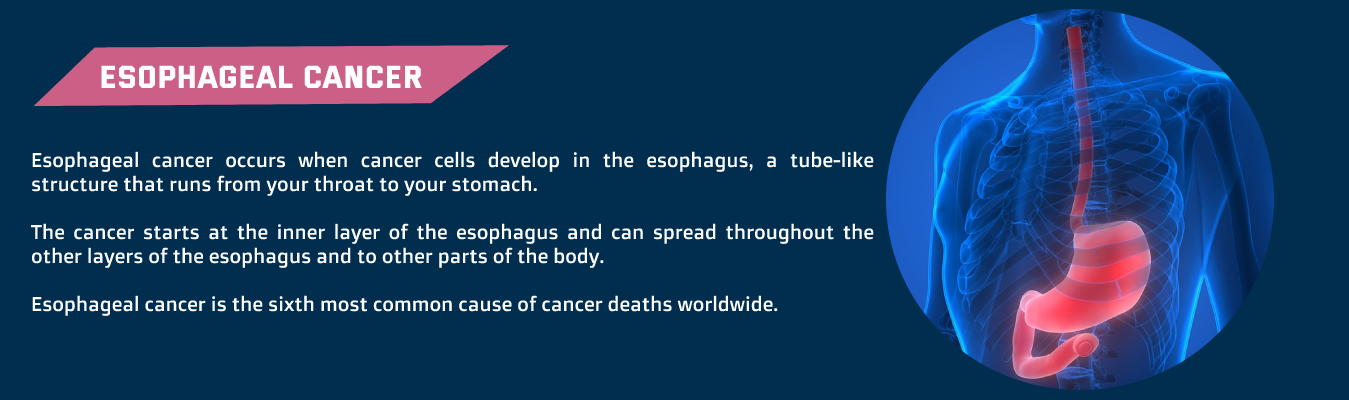 ESOPHAGEAL CANCER

Esophageal cancer occurs when cancer cells develop in the esophagus, a tube-like structure that runs from your throat to your stomach.

The cancer starts at the inner layer of the esophagus and can spread throughout the other layers of the esophagus and to other parts of the body.

Esophageal cancer is the sixth most common cause of cancer deaths worldwide.